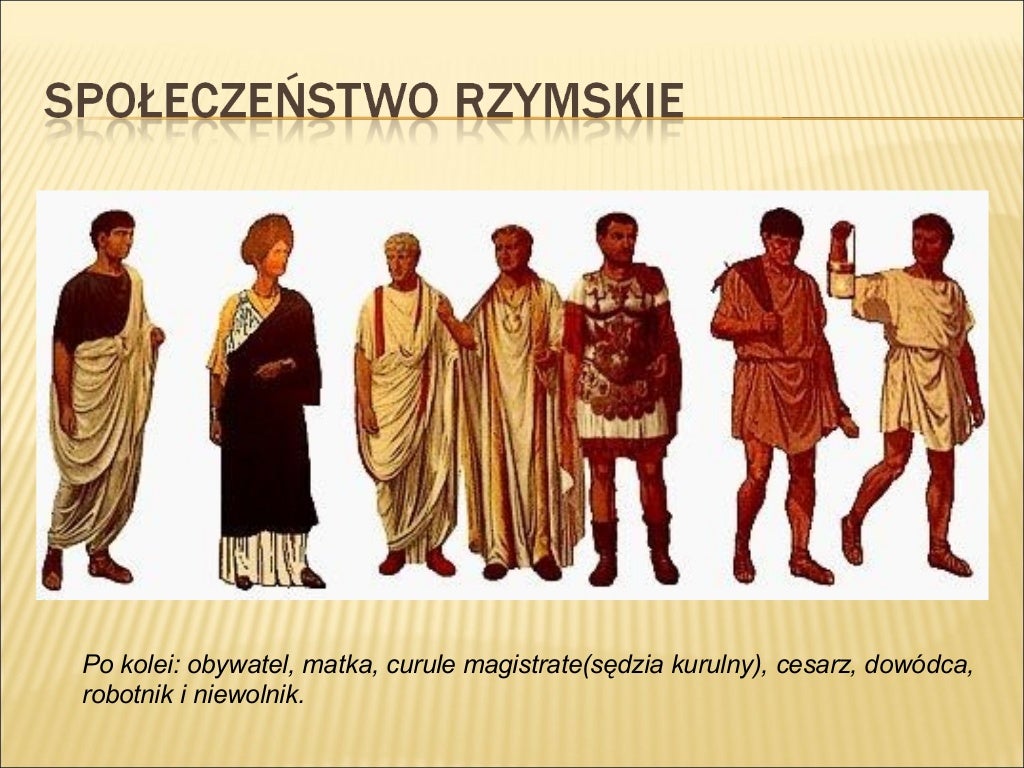 SPOŁECZEŃSTWO RZYMSKIE

Po kolei: obywatel, matka, curule magistrate(sędzia kurulny), cesarz, dowódca, robotnik i niewolnik.